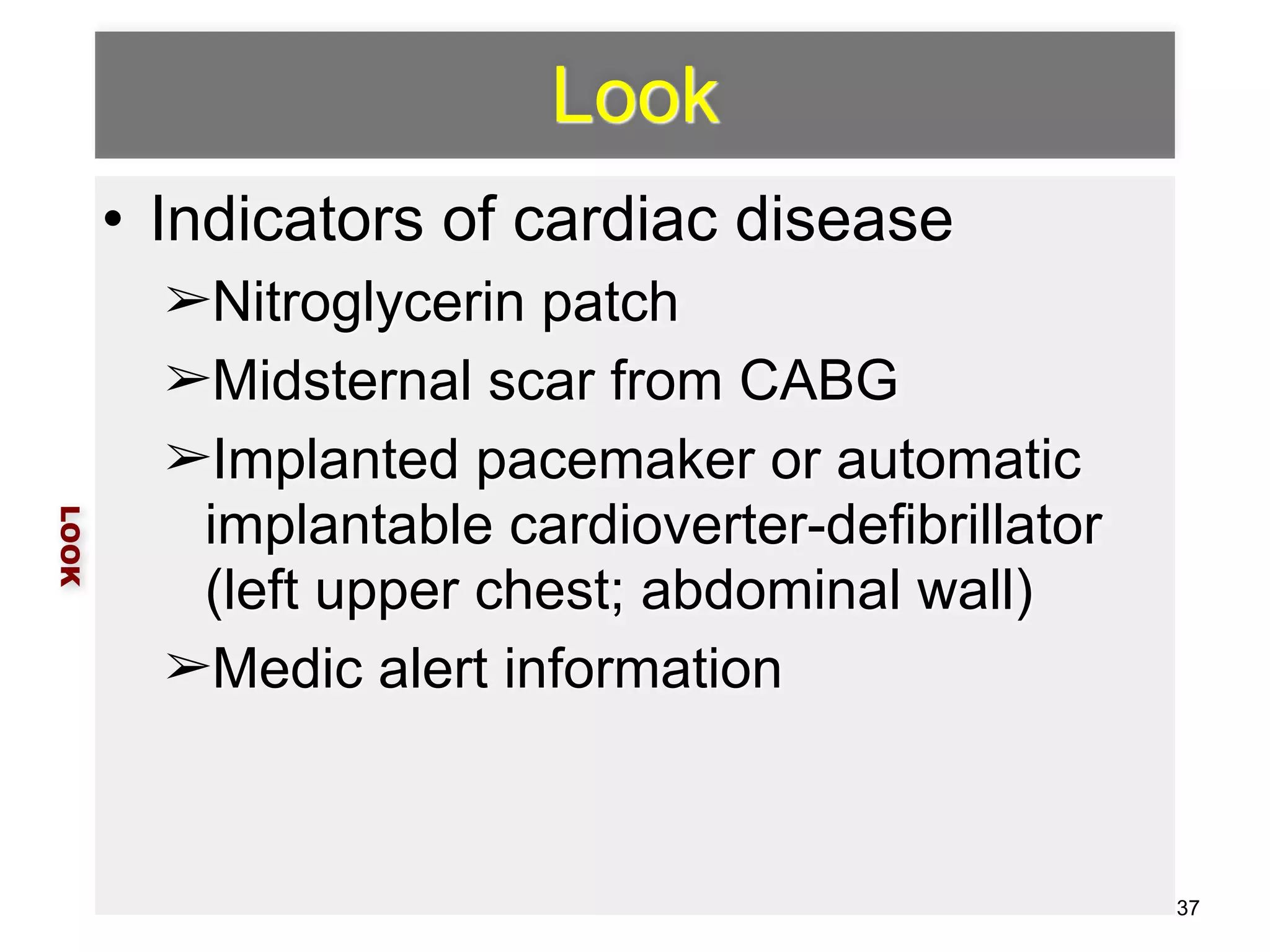 Look

• Indicators of cardiac disease

➢Nitroglycerin patch

➢Midsternal scar from CABG

➢Implanted pacemaker or automatic implantable cardioverter-defibrillator (left upper chest; abdominal wall)

➢Medic alert information

LOOK

37